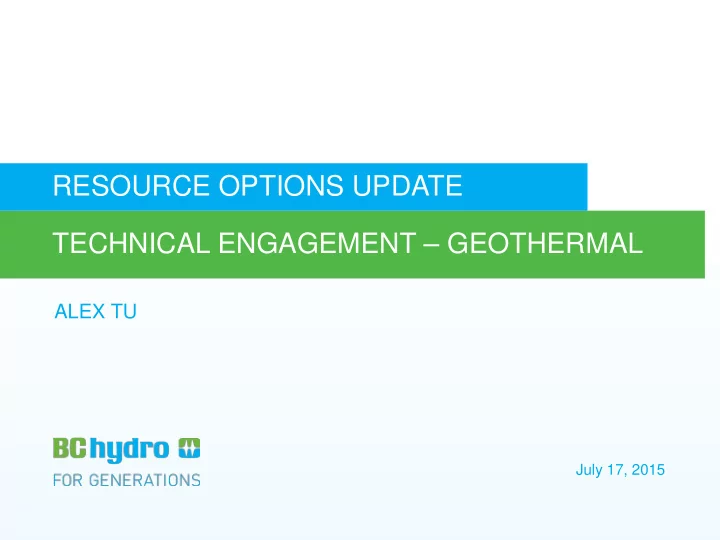 RESOURCE OPTIONS UPDATE

TECHNICAL ENGAGEMENT – GEOTHERMAL

ALEX TU

BC hydro

FOR GENERATIONS

July 17, 2015